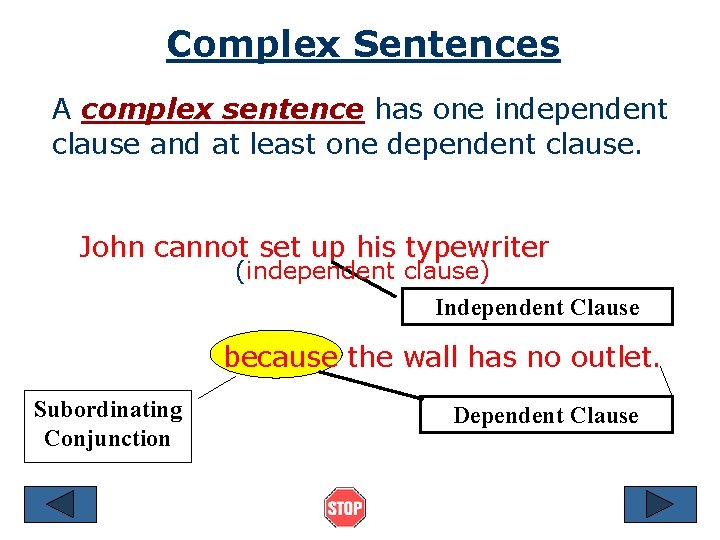 Complex Sentences

A complex sentence has one independent clause and at least one dependent clause.

John cannot set up his typewriter
(independent clause)

Independent Clause

because the wall has no outlet.

Subordinating Conjunction

Dependent Clause

STOP